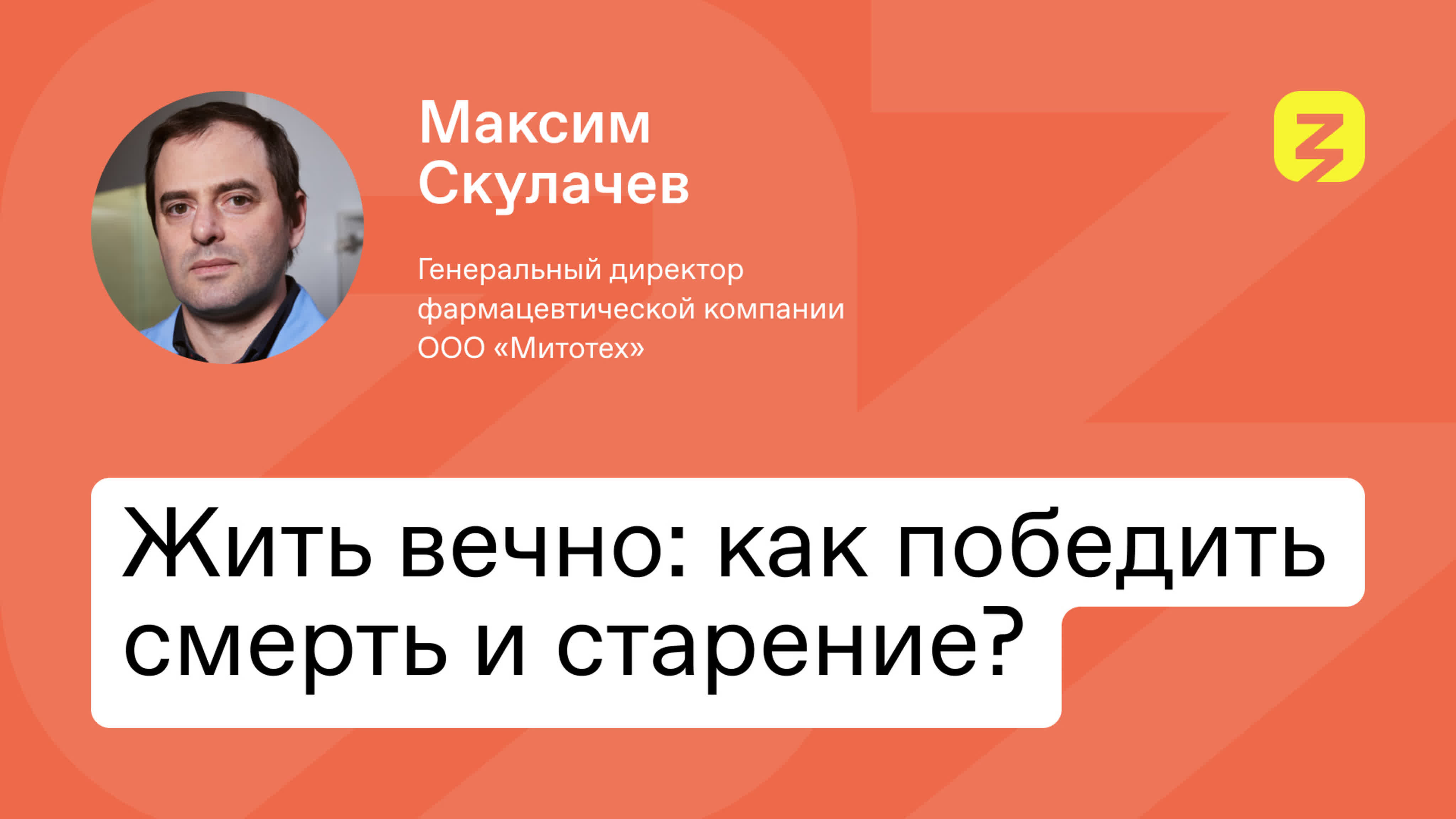 Максим Скулачев

Генеральный директор фармацевтической компании ООО «Митотех»

Жить вечно: как победить смерть и старение?